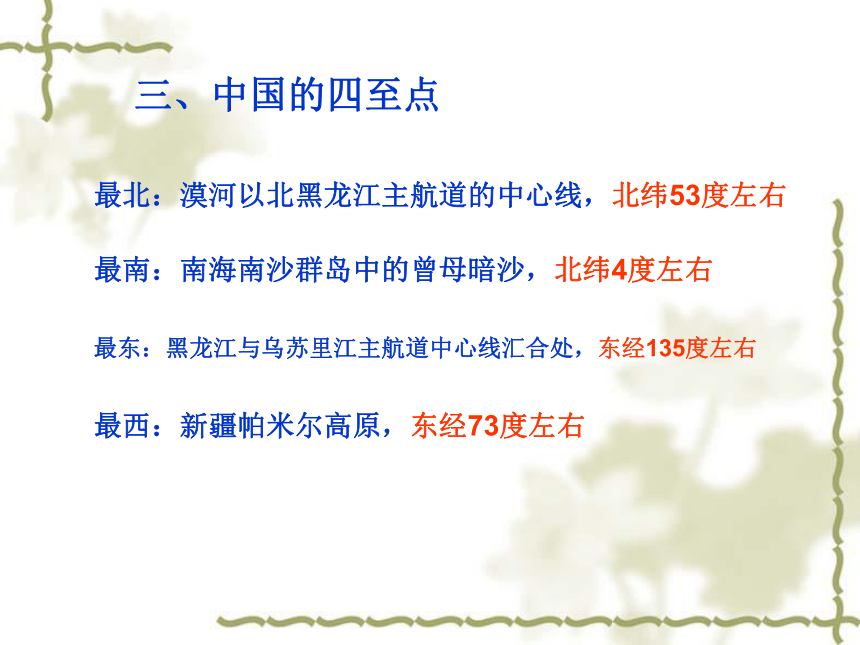 三、中国的四至点

最北：漠河以北黑龙江主航道的中心线，北纬53度左右

最南：南海南沙群岛中的曾母暗沙，北纬4度左右

最东：黑龙江与乌苏里江主航道中心线汇合处，东经135度左右

最西：新疆帕米尔高原，东经73度左右